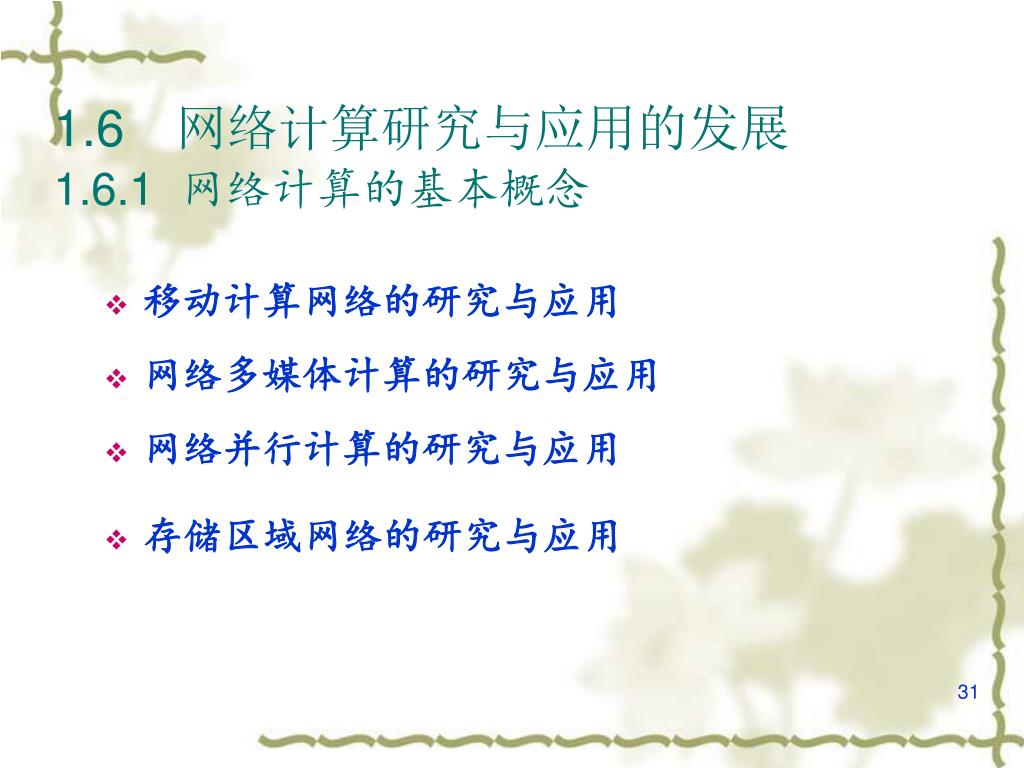 1.6 网络计算研究与应用的发展
1.6.1 网络计算的基本概念

❖ 移动计算网络的研究与应用

❖ 网络多媒体计算的研究与应用

❖ 网络并行计算的研究与应用

❖ 存储区域网络的研究与应用

31